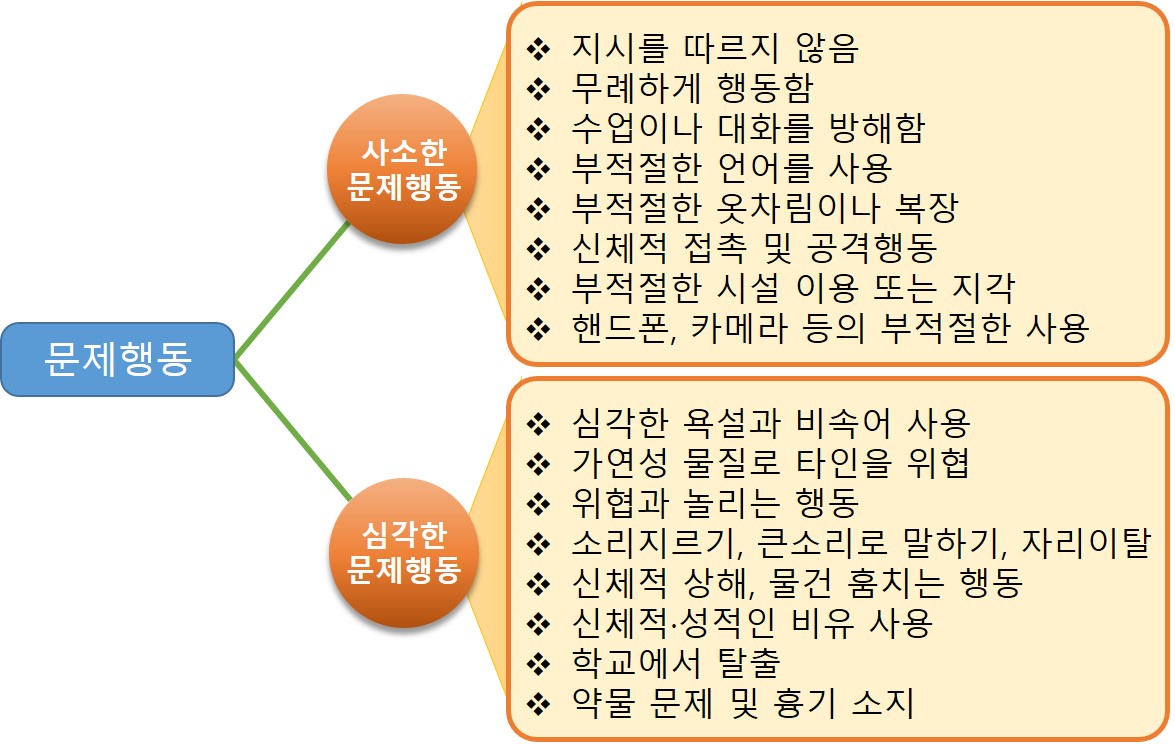 문제행동

사소한 문제행동

❖ 지시를 따르지 않음
❖ 무례하게 행동함
❖ 수업이나 대화를 방해함
❖ 부적절한 언어를 사용
❖ 부적절한 옷차림이나 복장
❖ 신체적 접촉 및 공격행동
❖ 부적절한 시설 이용 또는 지각
❖ 핸드폰, 카메라 등의 부적절한 사용

심각한 문제행동

❖ 심각한 욕설과 비속어 사용
❖ 가연성 물질로 타인을 위협
❖ 위협과 놀리는 행동
❖ 소리지르기, 큰소리로 말하기, 자리이탈
❖ 신체적 상해, 물건 훔치는 행동
❖ 신체적·성적인 비유 사용
❖ 학교에서 탈출
❖ 약물 문제 및 흉기 소지